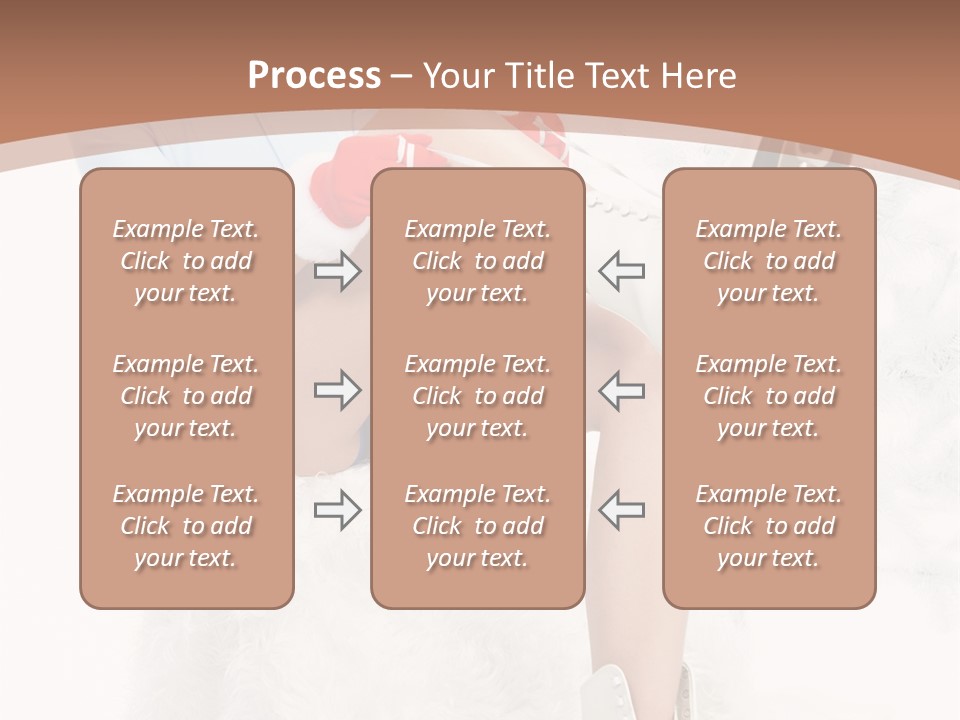 Process – Your Title Text Here

Example Text. Click to add your text.

Example Text. Click to add your text.

Example Text. Click to add your text.

Example Text. Click to add your text.

Example Text. Click to add your text.

Example Text. Click to add your text.

Example Text. Click to add your text.

Example Text. Click to add your text.

Example Text. Click to add your text.